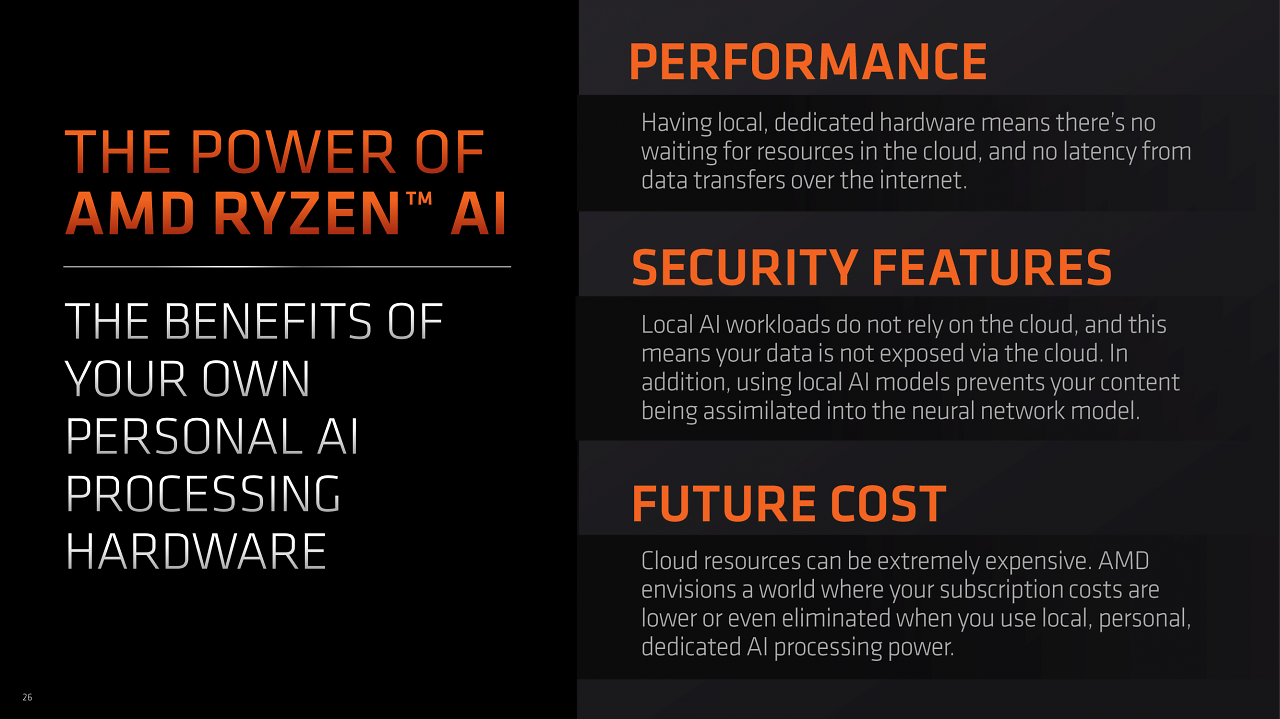 THE POWER OF
AMD RYZEN™ AI

THE BENEFITS OF YOUR OWN PERSONAL AI PROCESSING HARDWARE

PERFORMANCE

Having local, dedicated hardware means there's no waiting for resources in the cloud, and no latency from data transfers over the internet.

SECURITY FEATURES

Local AI workloads do not rely on the cloud, and this means your data is not exposed via the cloud. In addition, using local AI models prevents your content being assimilated into the neural network model.

FUTURE COST

Cloud resources can be extremely expensive. AMD envisions a world where your subscription costs are lower or even eliminated when you use local, personal, dedicated AI processing power.

26